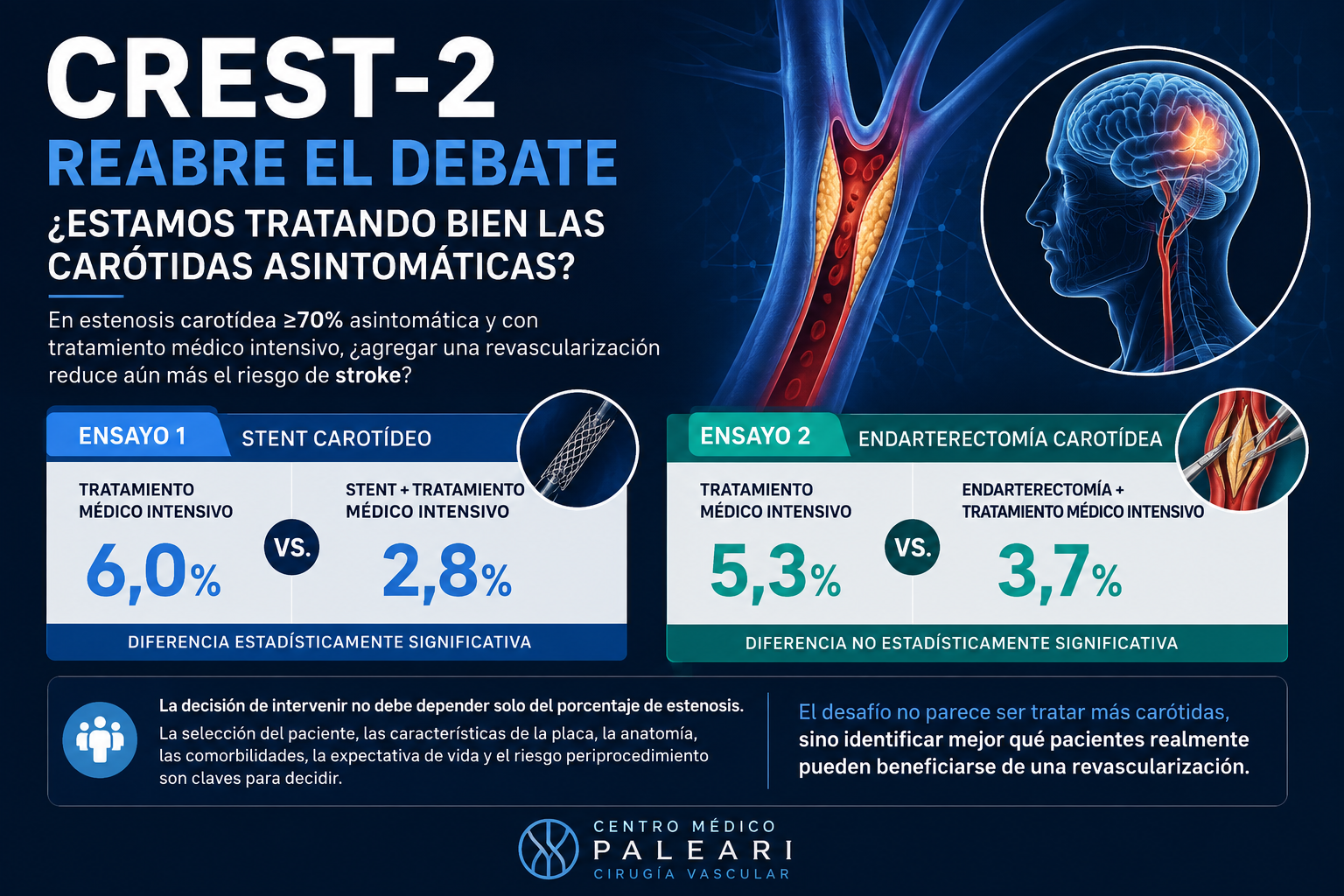 CREST-2
REABRE EL DEBATE
¿ESTAMOS TRATANDO BIEN LAS CARÓTIDAS ASINTOMÁTICAS?

En estenosis carotídea ≥70% asintomática y con tratamiento médico intensivo, ¿agregar una revascularización reduce aún más el riesgo de stroke?

ENSAYO 1 STENT CAROTÍDEO

TRATAMIENTO MÉDICO INTENSIVO
6,0%
VS.
STENT + TRATAMIENTO MÉDICO INTENSIVO
2,8%

DIFERENCIA ESTADÍSTICAMENTE SIGNIFICATIVA

ENSAYO 2 ENDARTERECTOMÍA CAROTÍDEA

TRATAMIENTO MÉDICO INTENSIVO
5,3%
VS.
ENDARTERECTOMÍA + TRATAMIENTO MÉDICO INTENSIVO
3,7%

DIFERENCIA NO ESTADÍSTICAMENTE SIGNIFICATIVA

La decisión de intervenir no debe depender solo del porcentaje de estenosis.
La selección del paciente, las características de la placa, la anatomía, las comorbilidades, la expectativa de vida y el riesgo periprocedimiento son claves para decidir.

El desafío no parece ser tratar más carótidas, sino identificar mejor qué pacientes realmente pueden beneficiarse de una revascularización.

CENTRO MÉDICO
PALEARI
CIRUGÍA VASCULAR